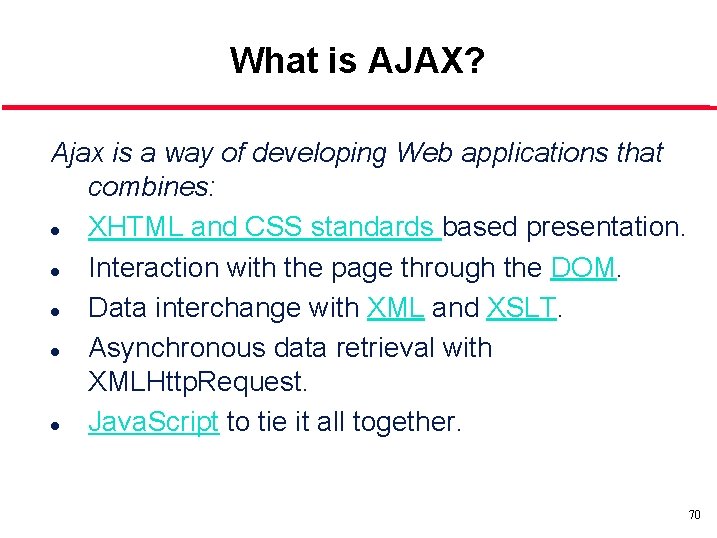 What is AJAX?

Ajax is a way of developing Web applications that combines:

- XHTML and CSS standards based presentation.
- Interaction with the page through the DOM.
- Data interchange with XML and XSLT.
- Asynchronous data retrieval with XMLHttpRequest.
- JavaScript to tie it all together.

70